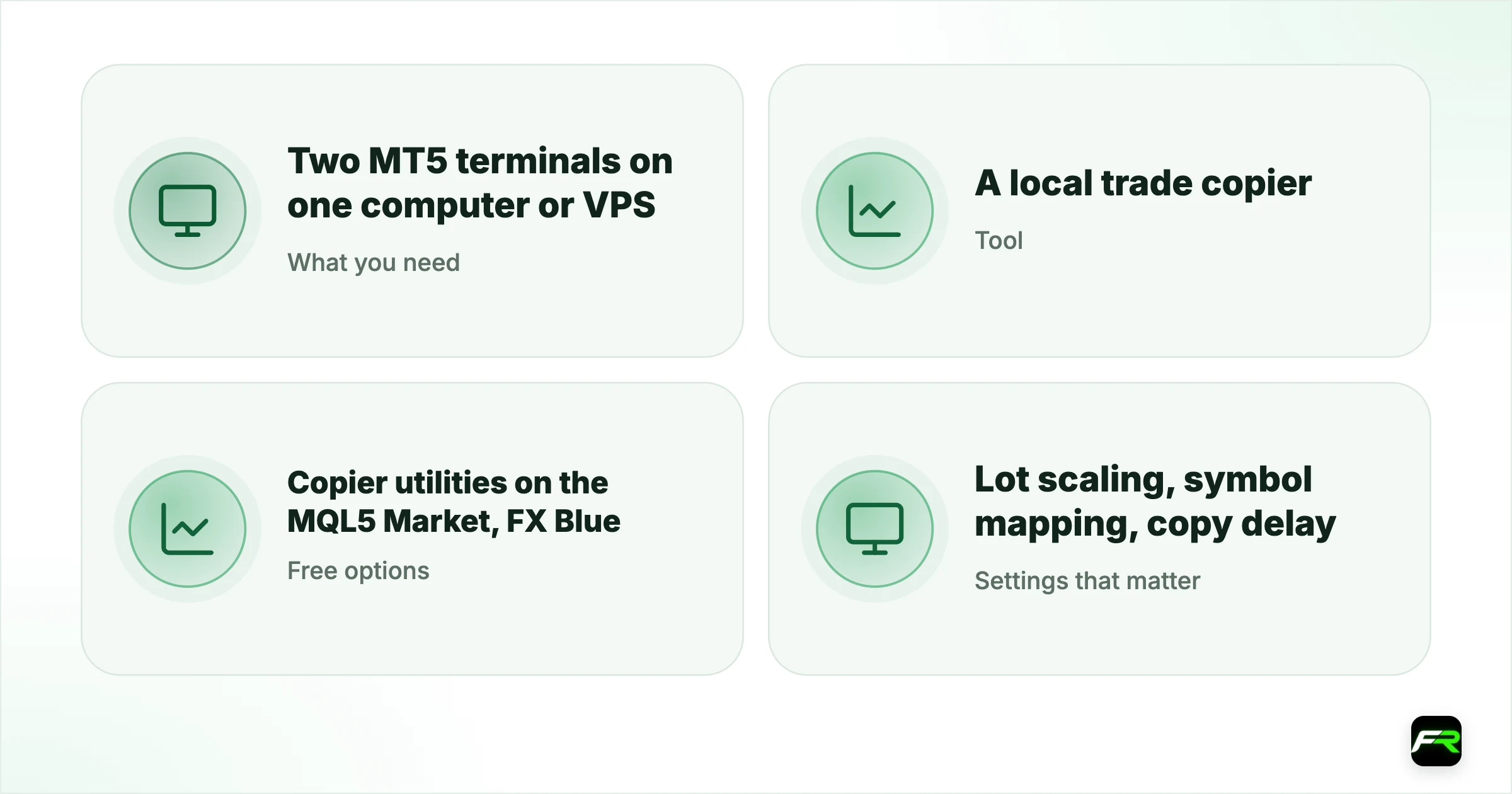 Two MT5 terminals on one computer or VPS

What you need

A local trade copier

Tool

Copier utilities on the MQL5 Market, FX Blue

Free options

Lot scaling, symbol mapping, copy delay

Settings that matter

FR